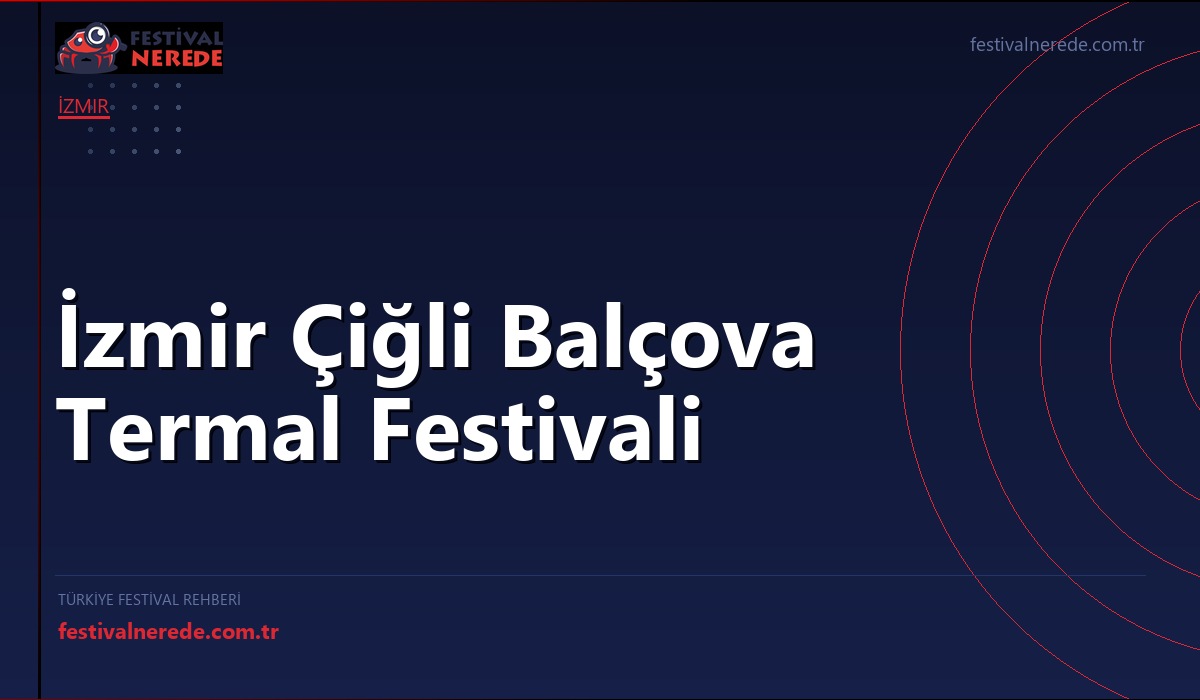 FESTİVAL NEREDE

festivalnerede.com.tr

İZMIR

İzmir Çiğli Balçova Termal Festivali

TÜRKİYE FESTİVAL REHBERİ

festivalnerede.com.tr